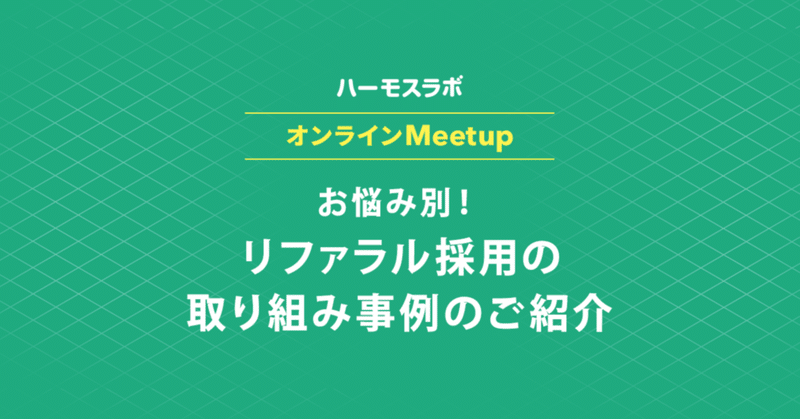 ハーモスラボ

オンラインMeetup

お悩み別！
リファラル採用の
取り組み事例のご紹介